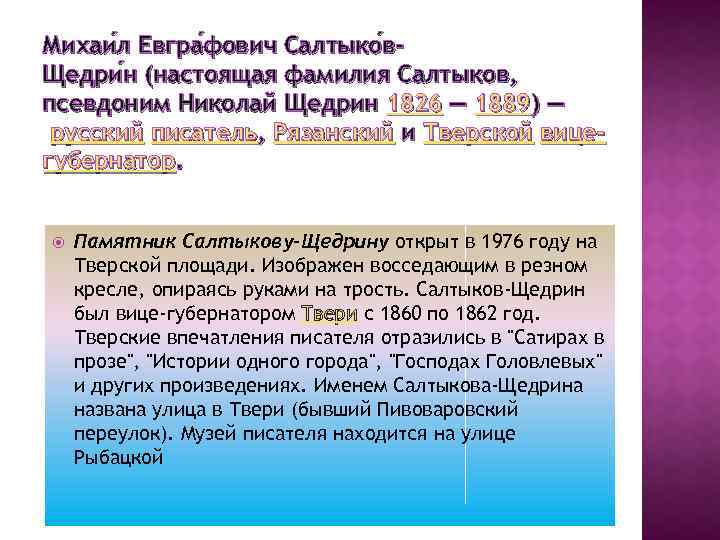 Михаи́л Евгра́фович Салтыко́в-Щедри́н (настоящая фамилия Салтыков, псевдоним Николай Щедрин 1826 — 1889) — русский писатель, Рязанский и Тверской вице-губернатор.

Памятник Салтыкову-Щедрину открыт в 1976 году на Тверской площади. Изображен восседающим в резном кресле, опираясь руками на трость. Салтыков-Щедрин был вице-губернатором Твери с 1860 по 1862 год. Тверские впечатления писателя отразились в "Сатирах в прозе", "Истории одного города", "Господах Головлевых" и других произведениях. Именем Салтыкова-Щедрина названа улица в Твери (бывший Пивоваровский переулок). Музей писателя находится на улице Рыбацкой